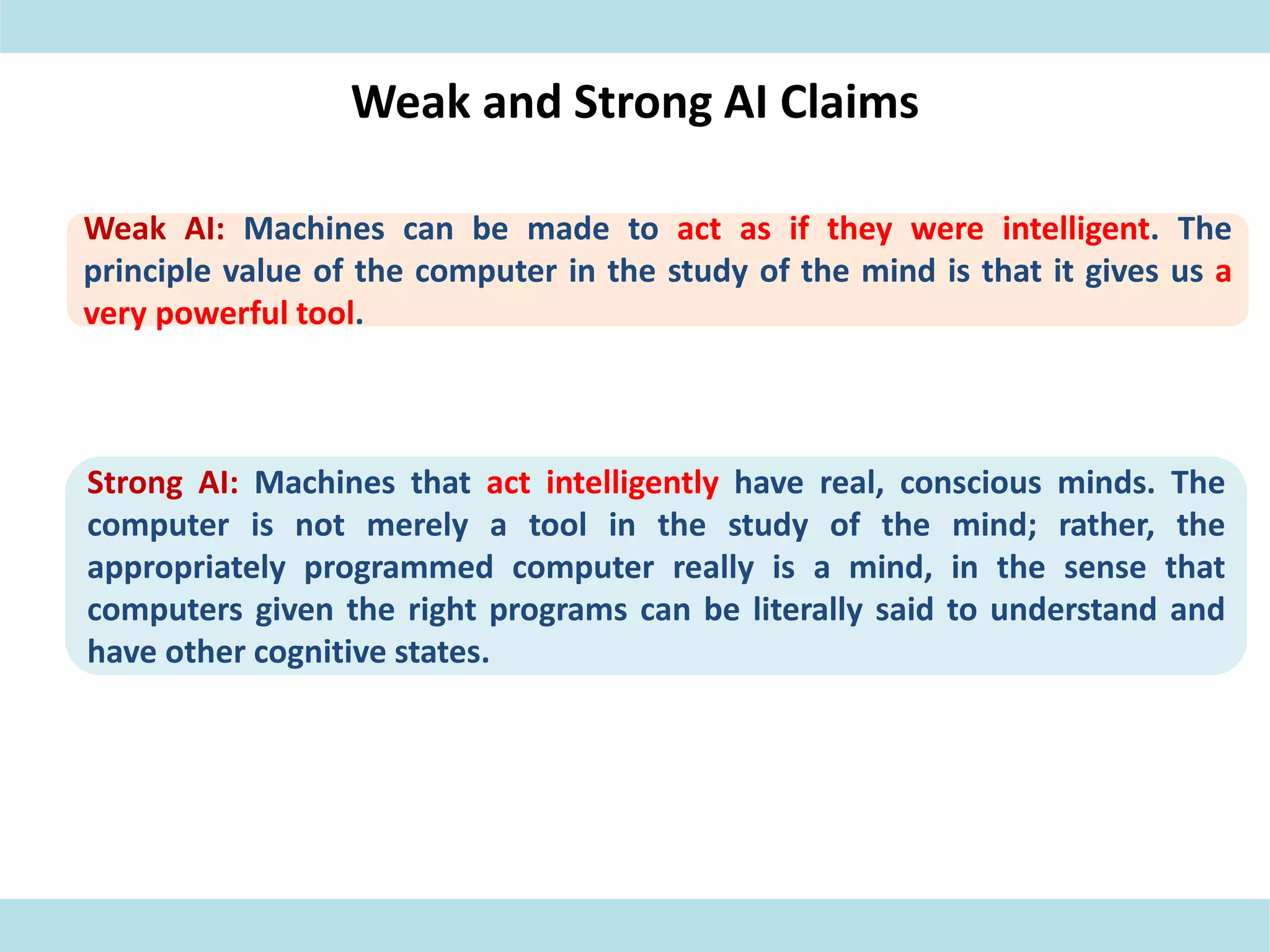 Weak and Strong AI Claims

Weak AI: Machines can be made to act as if they were intelligent. The principle value of the computer in the study of the mind is that it gives us a very powerful tool.

Strong AI: Machines that act intelligently have real, conscious minds. The computer is not merely a tool in the study of the mind; rather, the appropriately programmed computer really is a mind, in the sense that computers given the right programs can be literally said to understand and have other cognitive states.